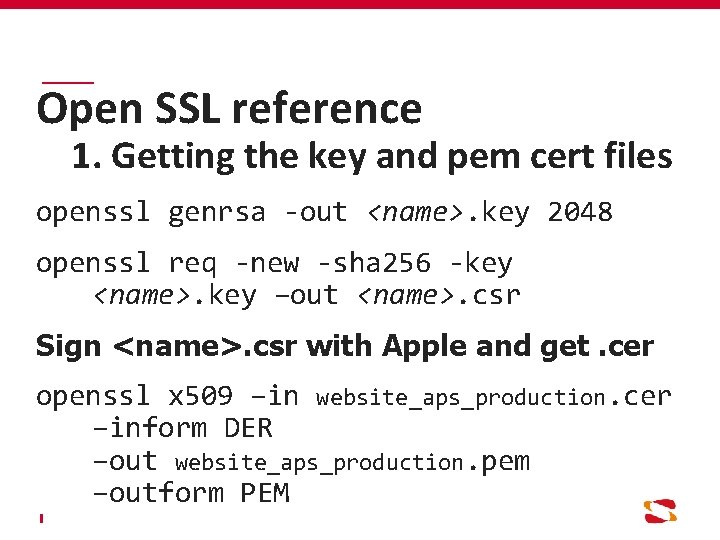 Open SSL reference

1. Getting the key and pem cert files

openssl genrsa -out <name>.key 2048

openssl req -new -sha256 -key <name>.key –out <name>.csr

Sign <name>.csr with Apple and get .cer

openssl x509 –in website_aps_production.cer –inform DER –out website_aps_production.pem –outform PEM